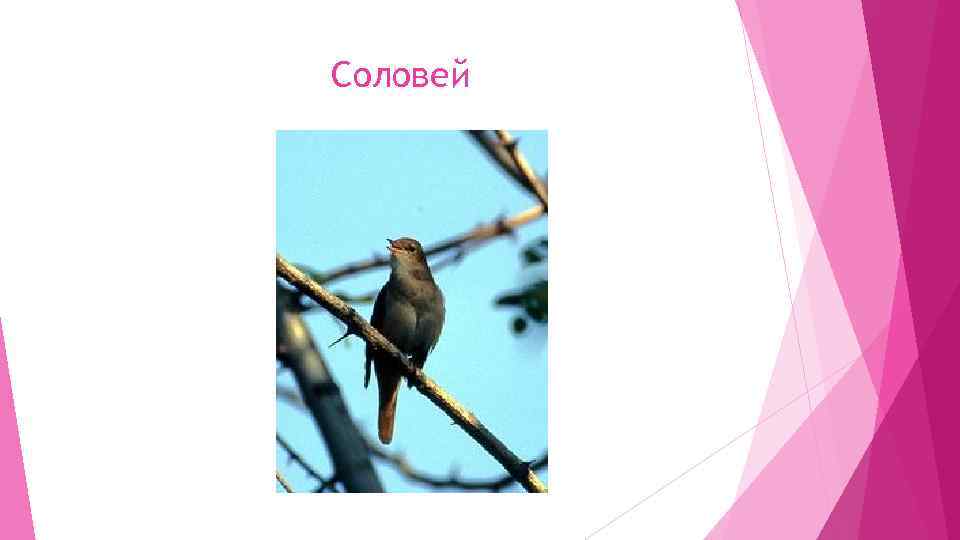 Соловей